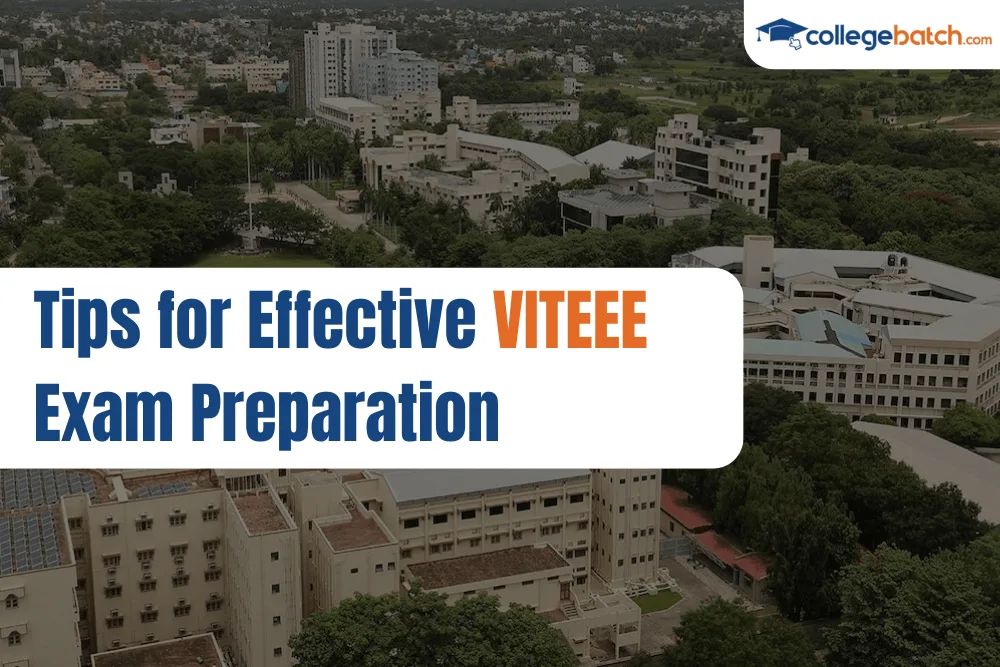 collegebatch.com

Tips for Effective VITEEE Exam Preparation